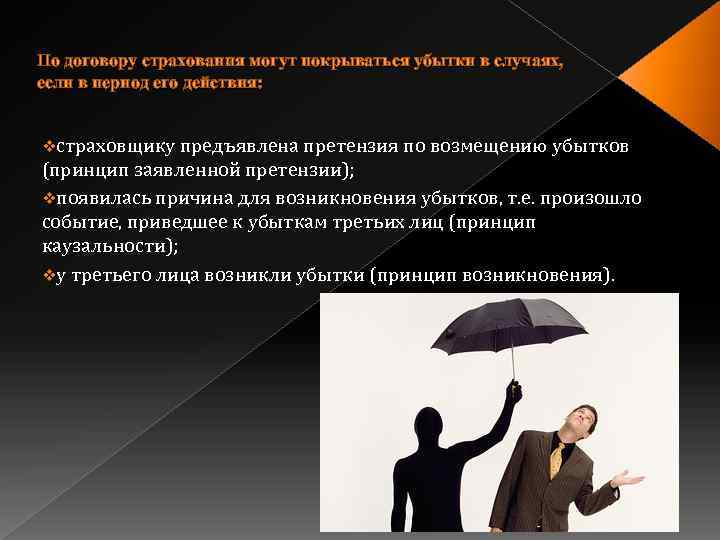 По договору страхования могут покрываться убытки в случаях, если в период его действия:

❖страховщику предъявлена претензия по возмещению убытков (принцип заявленной претензии);

❖появилась причина для возникновения убытков, т.е. произошло событие, приведшее к убыткам третьих лиц (принцип каузальности);

❖у третьего лица возникли убытки (принцип возникновения).